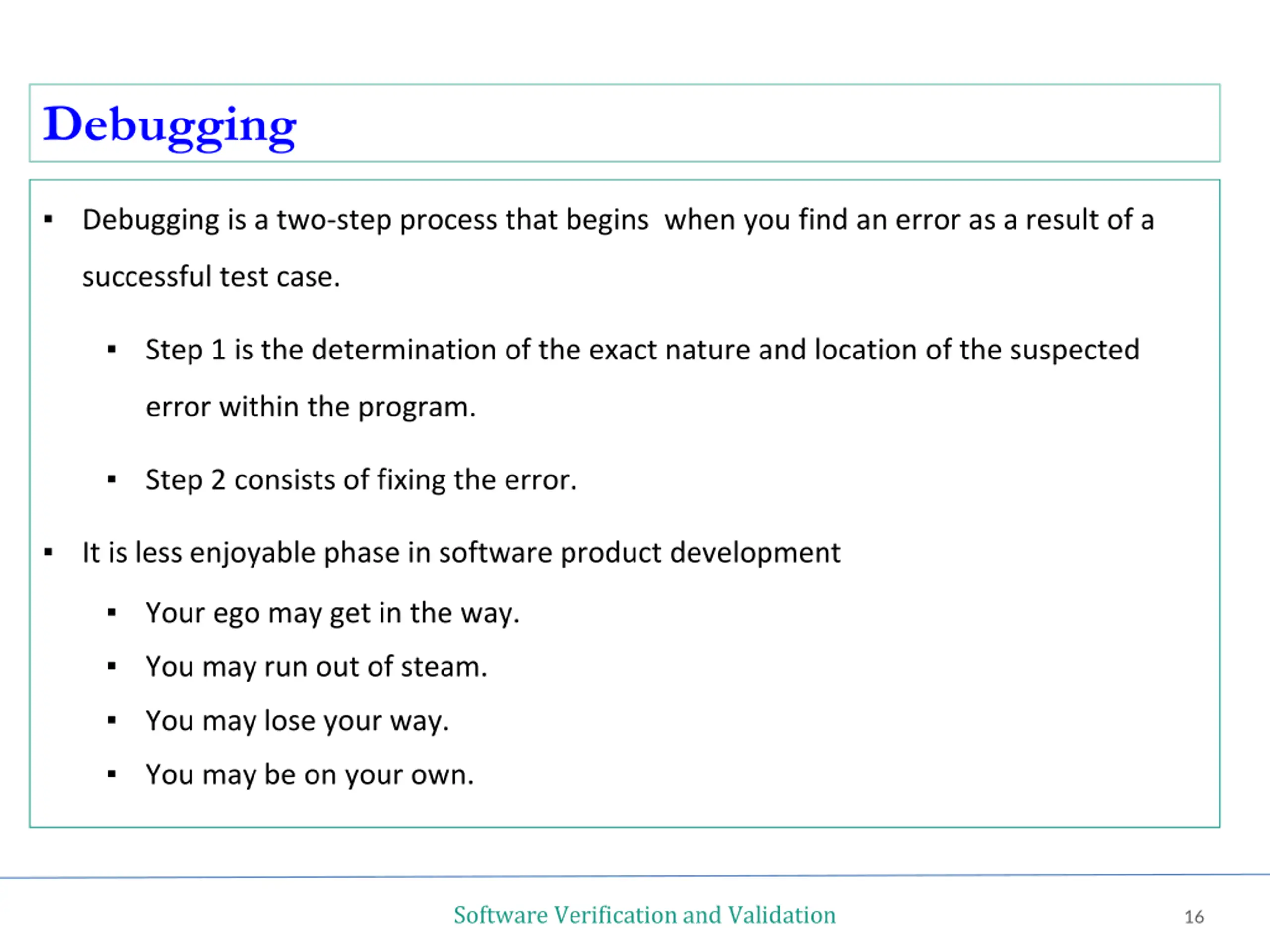 Debugging

▪ Debugging is a two-step process that begins when you find an error as a result of a successful test case.

▪ Step 1 is the determination of the exact nature and location of the suspected error within the program.

▪ Step 2 consists of fixing the error.

▪ It is less enjoyable phase in software product development

▪ Your ego may get in the way.

▪ You may run out of steam.

▪ You may lose your way.

▪ You may be on your own.

Software Verification and Validation

16